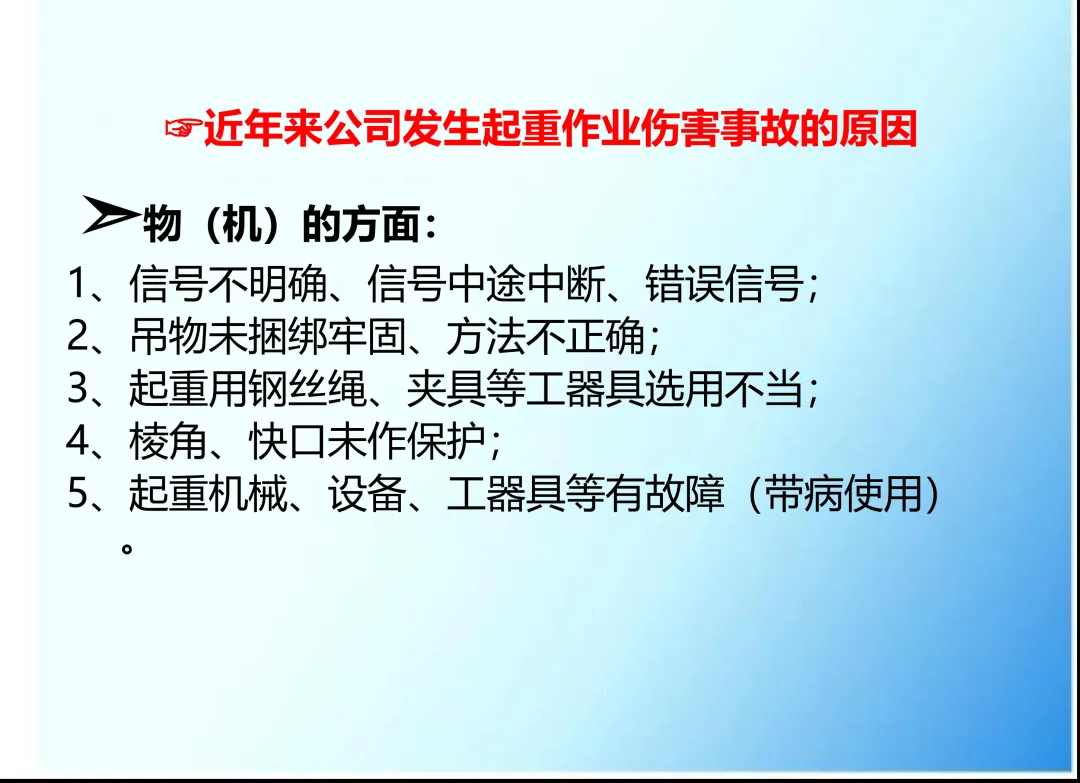 ☞近年来公司发生起重作业伤害事故的原因

➢物（机）的方面：

1、信号不明确、信号中途中断、错误信号；
2、吊物未捆绑牢固、方法不正确；
3、起重用钢丝绳、夹具等工器具选用不当；
4、棱角、快口未作保护；
5、起重机械、设备、工器具等有故障（带病使用）。